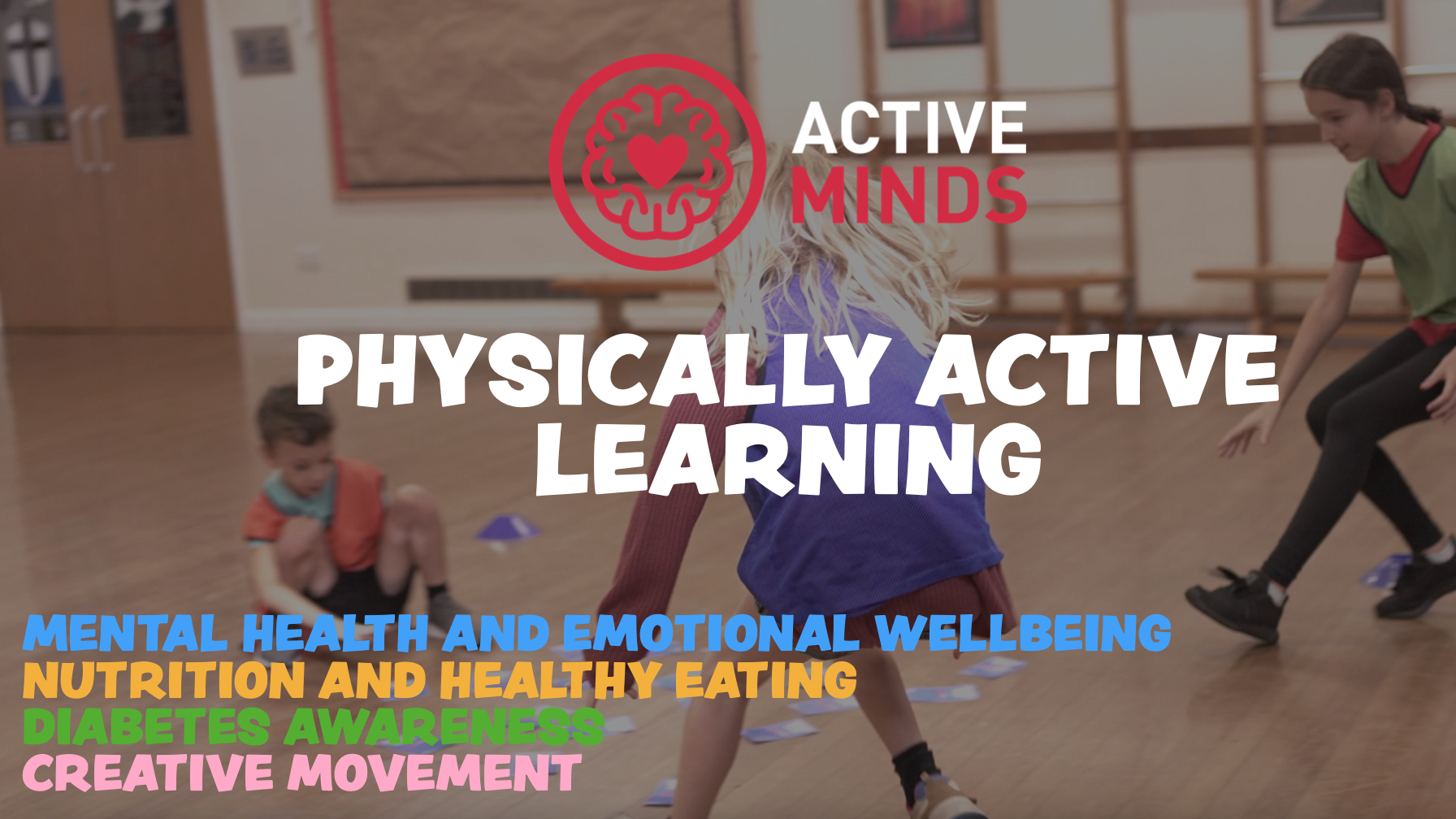 ACTIVE
MINDS

PHYSICALLY ACTIVE LEARNING

MENTAL HEALTH AND EMOTIONAL WELLBEING
NUTRITION AND HEALTHY EATING
DIABETES AWARENESS
CREATIVE MOVEMENT